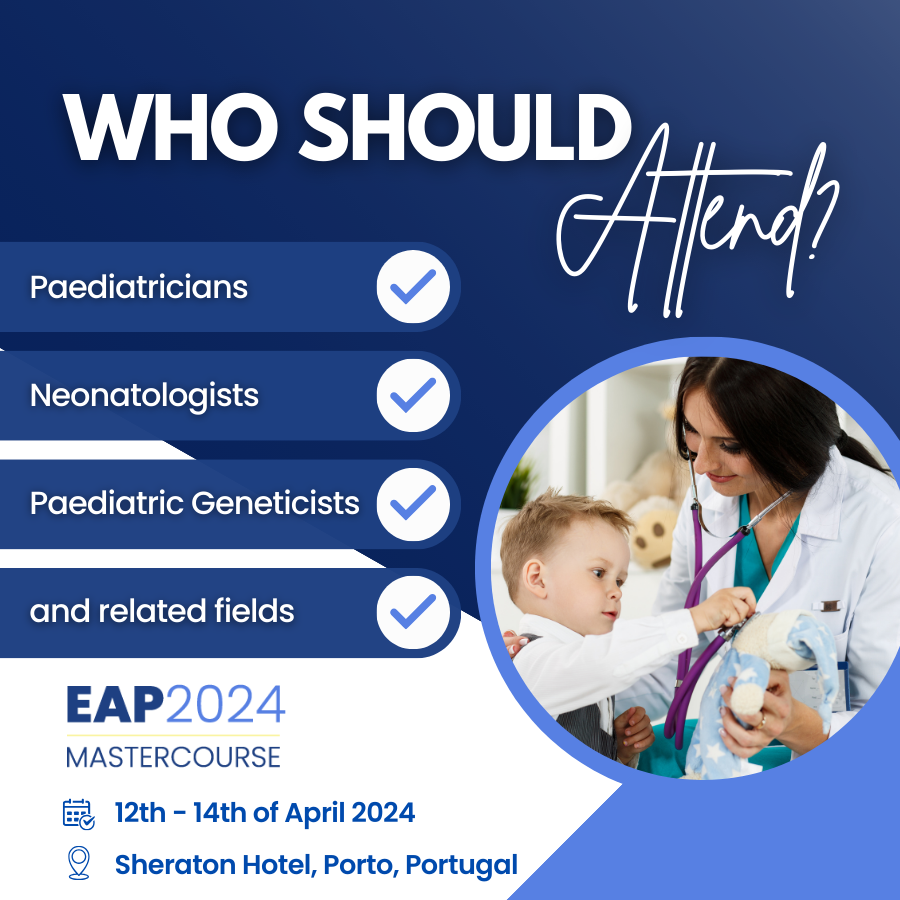 WHO SHOULD Attend?

Paediatricians

Neonatologists

Paediatric Geneticists

and related fields

EAP2024
MASTERCOURSE

12th - 14th of April 2024

Sheraton Hotel, Porto, Portugal